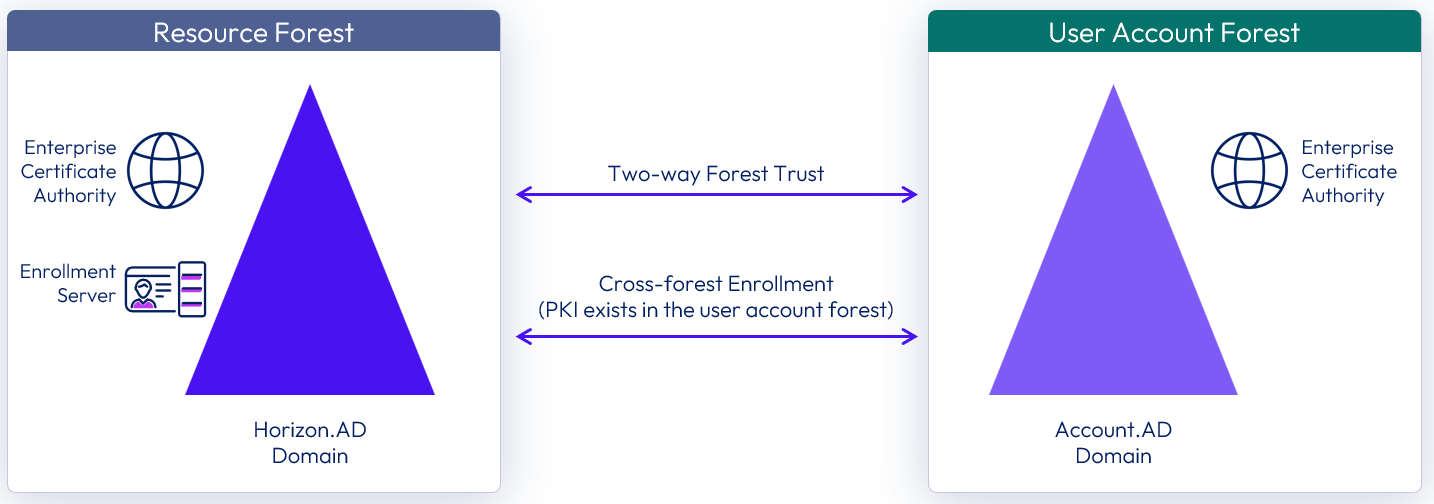 Resource Forest

Enterprise Certificate Authority

Enrollment Server

Horizon.AD Domain

Two-way Forest Trust

Cross-forest Enrollment (PKI exists in the user account forest)

User Account Forest

Enterprise Certificate Authority

Account.AD Domain